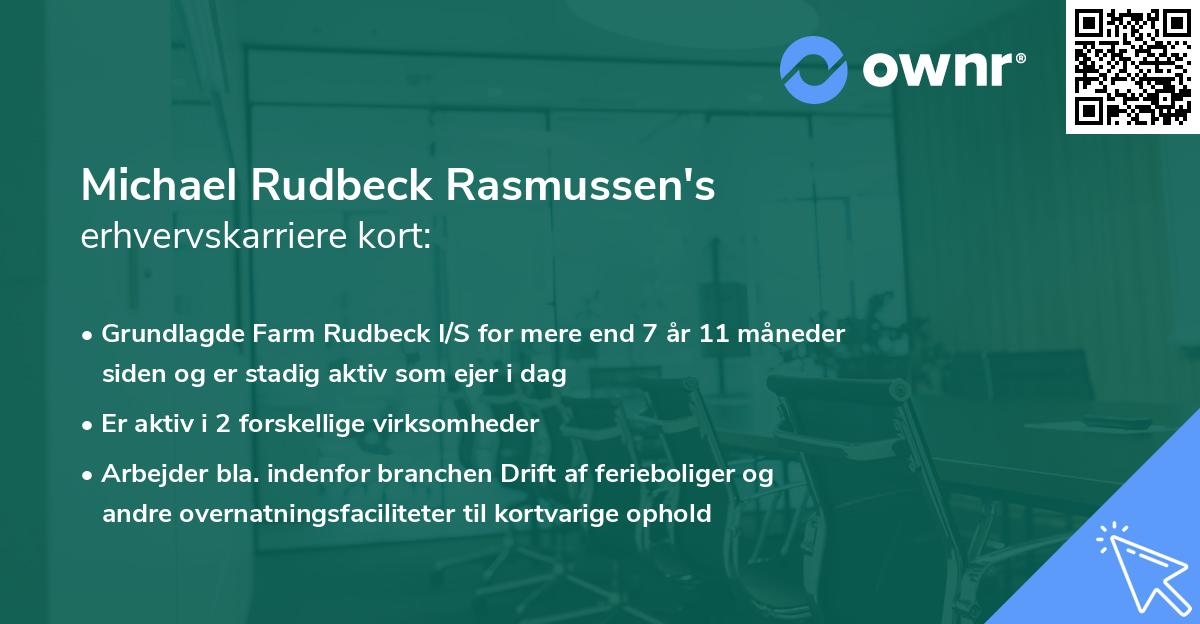 ownr®

Michael Rudbeck Rasmussen's erhvervskarriere kort:

• Grundlagde Farm Rudbeck I/S for mere end 7 år 11 måneder siden og er stadig aktiv som ejer i dag

• Er aktiv i 2 forskellige virksomheder

• Arbejder bla. indenfor branchen Drift af ferieboliger og andre overnatningsfaciliteter til kortvarige ophold